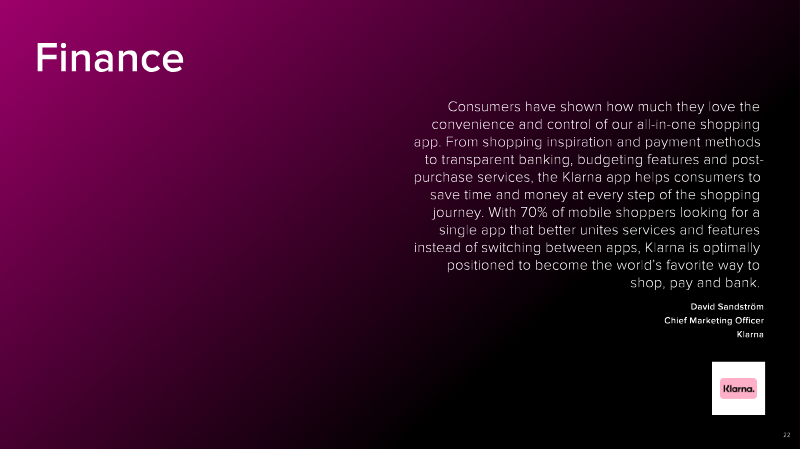 Finance

Consumers have shown how much they love the convenience and control of our all-in-one shopping app. From shopping inspiration and payment methods to transparent banking, budgeting features and post-purchase services, the Klarna app helps consumers to save time and money at every step of the shopping journey. With 70% of mobile shoppers looking for a single app that better unites services and features instead of switching between apps, Klarna is optimally positioned to become the world's favorite way to shop, pay and bank.

David Sandström
Chief Marketing Officer
Klarna

Klarna.

22